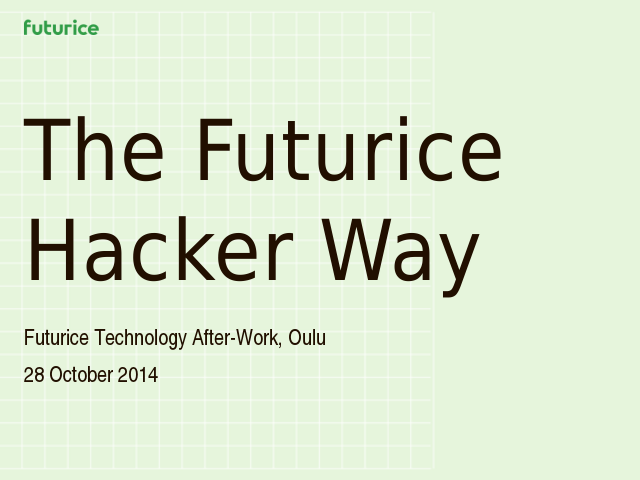 futurice

The Futurice Hacker Way

Futurice Technology After-Work, Oulu

28 October 2014